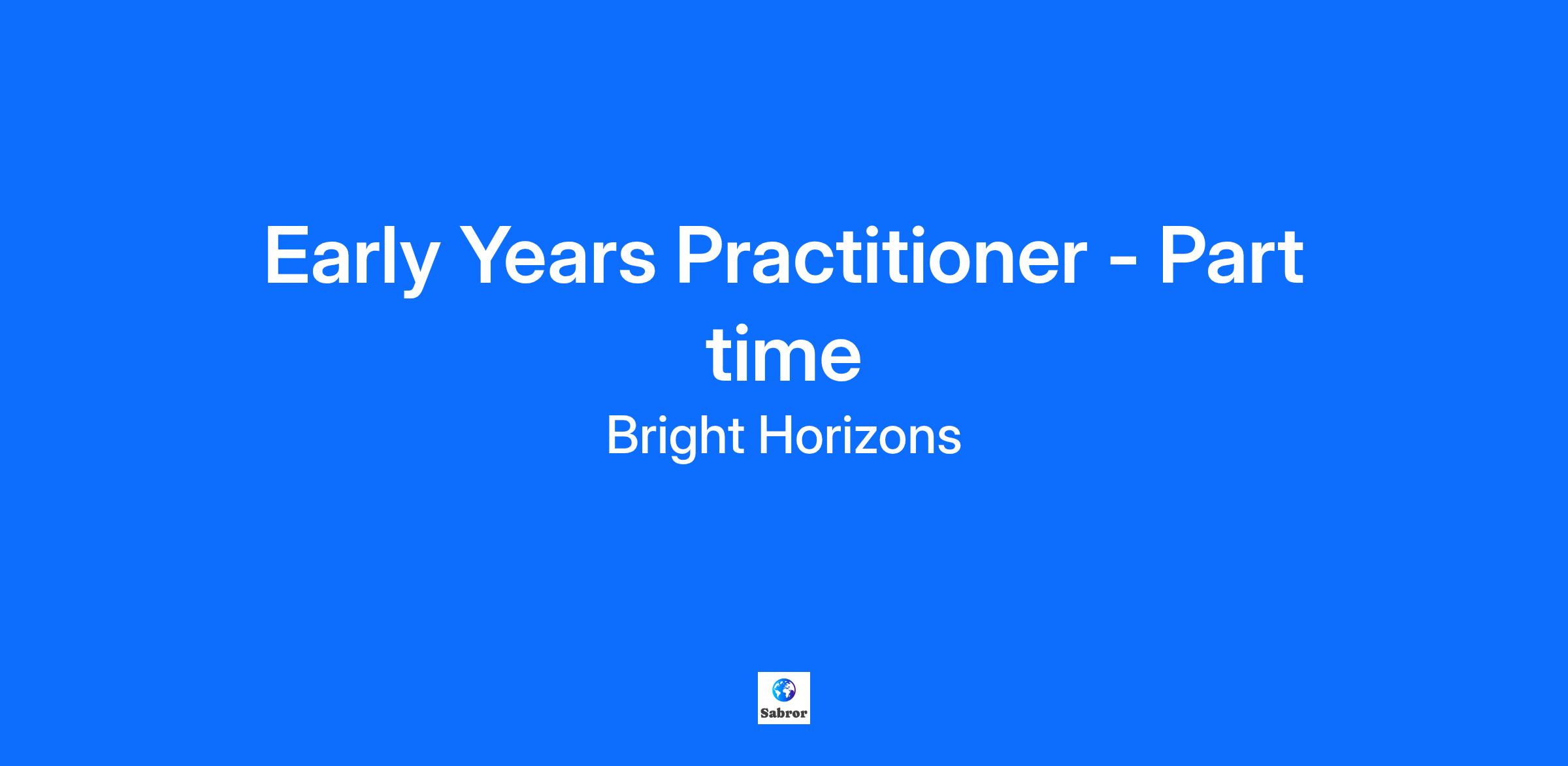 Early Years Practitioner - Part time

Bright Horizons

Sabror